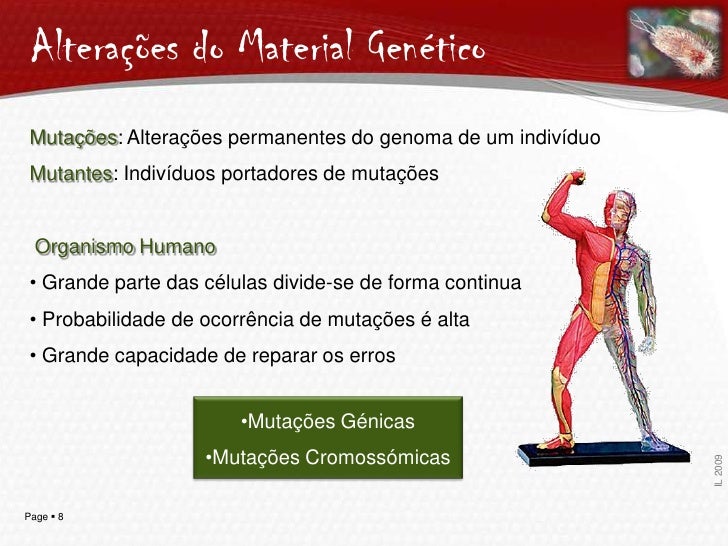 Alterações do Material Genético

Mutações: Alterações permanentes do genoma de um indivíduo

Mutantes: Indivíduos portadores de mutações

Organismo Humano

• Grande parte das células divide-se de forma continua

• Probabilidade de ocorrência de mutações é alta

• Grande capacidade de reparar os erros

•Mutações Génicas

•Mutações Cromossómicas

IL 2009

Page ▪ 8